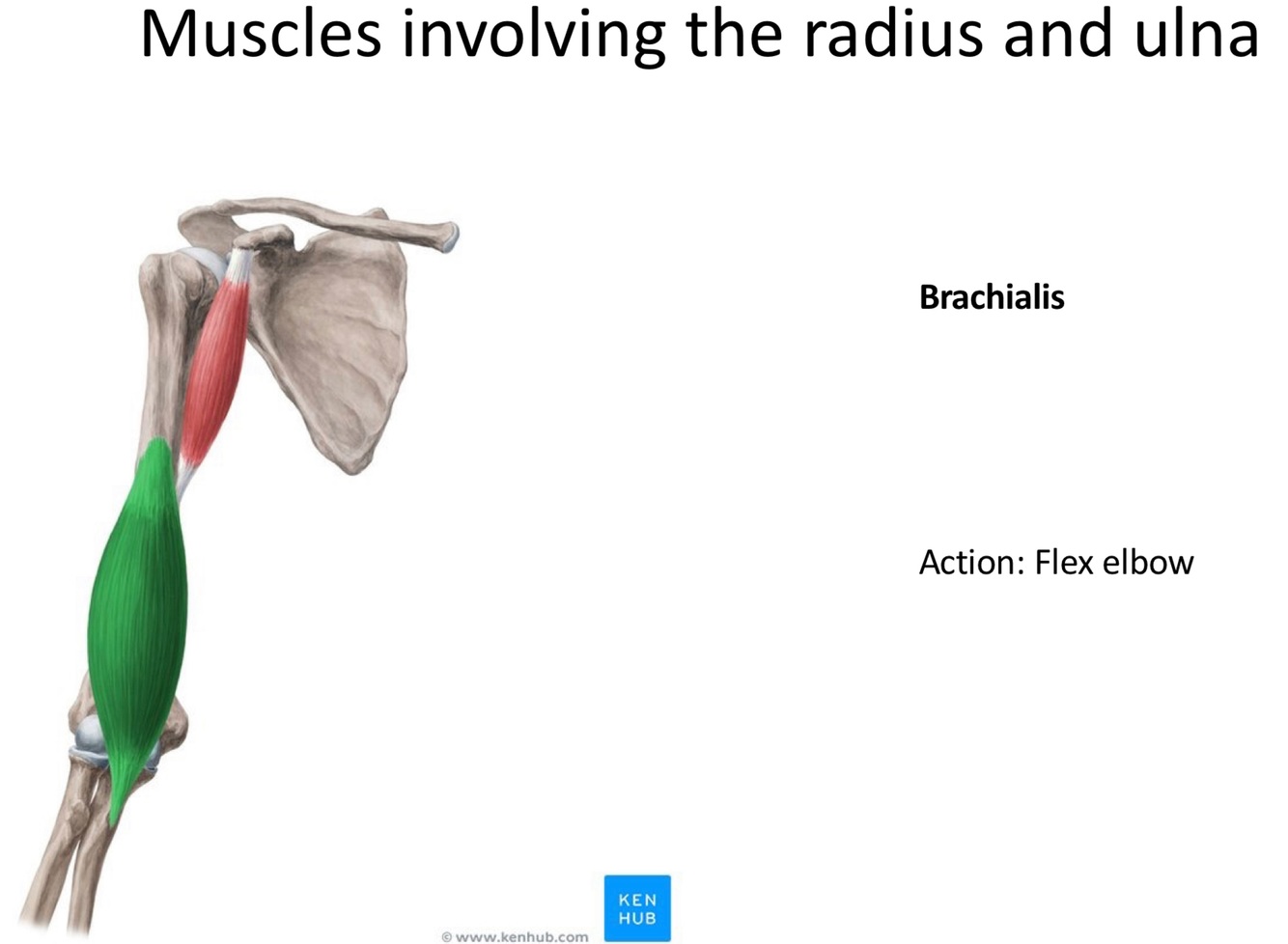 Muscles involving the radius and ulna

Brachialis

Action: Flex elbow

© www.kenhub.com

KEN
HUB